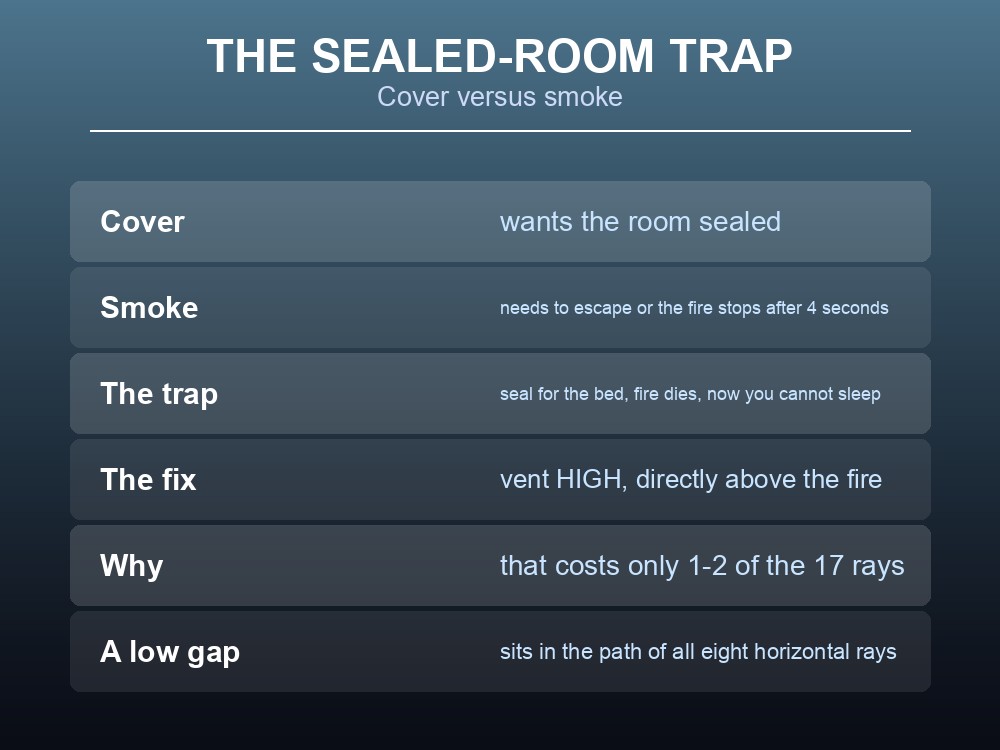 THE SEALED-ROOM TRAP
Cover versus smoke

| Cover | wants the room sealed |
|---|---|
| Smoke | needs to escape or the fire stops after 4 seconds |
| The trap | seal for the bed, fire dies, now you cannot sleep |
| The fix | vent HIGH, directly above the fire |
| Why | that costs only 1-2 of the 17 rays |
| A low gap | sits in the path of all eight horizontal rays |